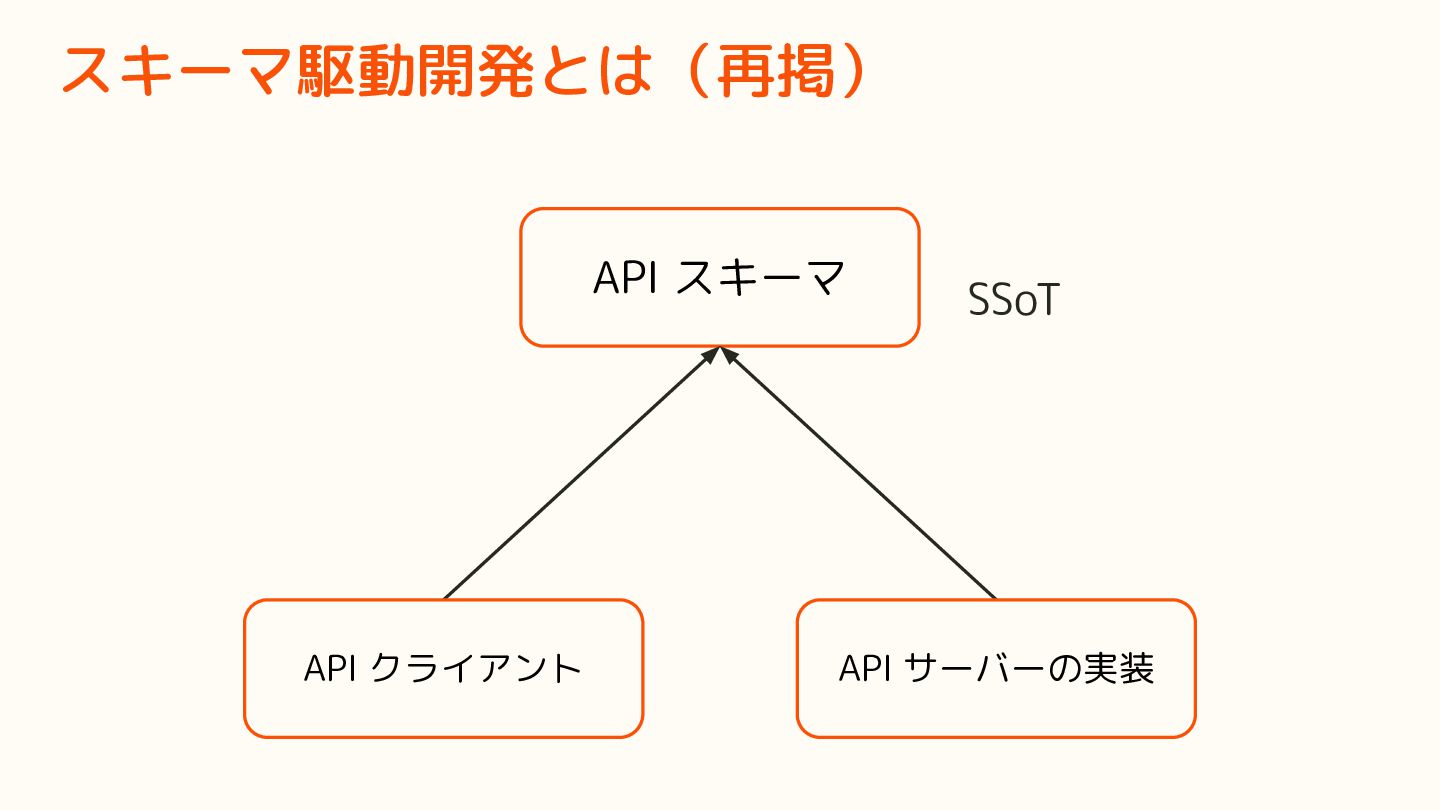 スキーマ駆動開発とは（再掲）

API スキーマ

SSoT

API クライアント

API サーバーの実装